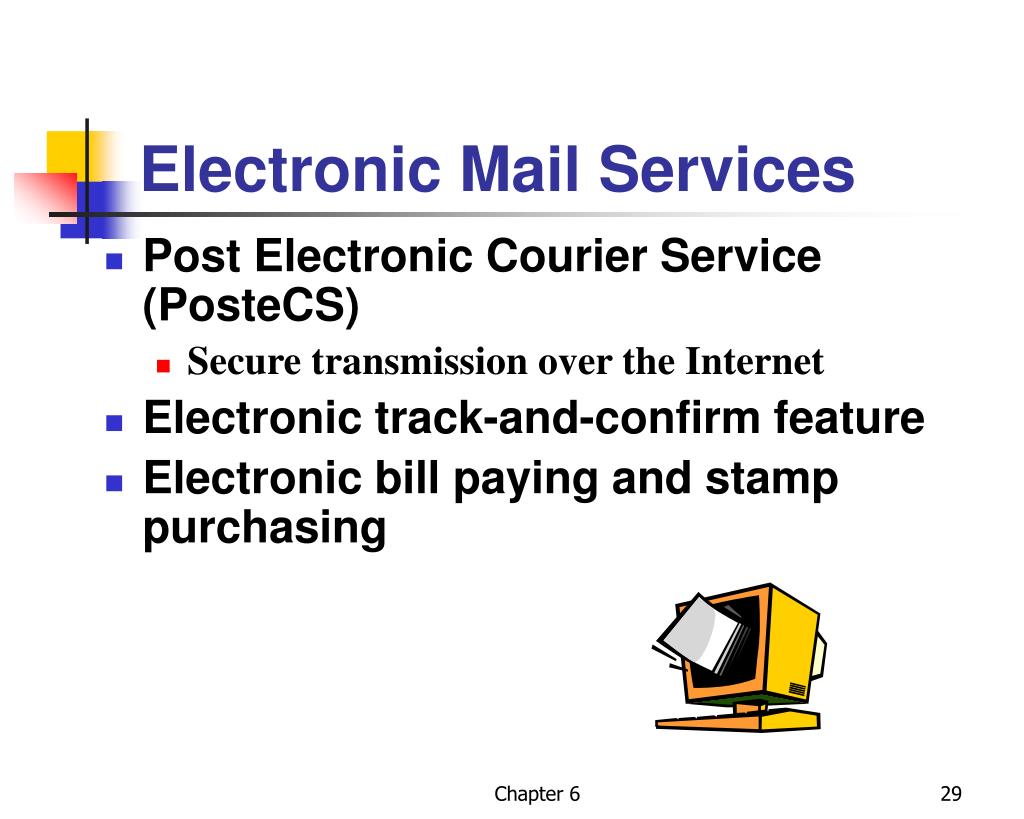 Electronic Mail Services

- Post Electronic Courier Service (PosteCS)
  - Secure transmission over the Internet
- Electronic track-and-confirm feature
- Electronic bill paying and stamp purchasing

Chapter 6

29